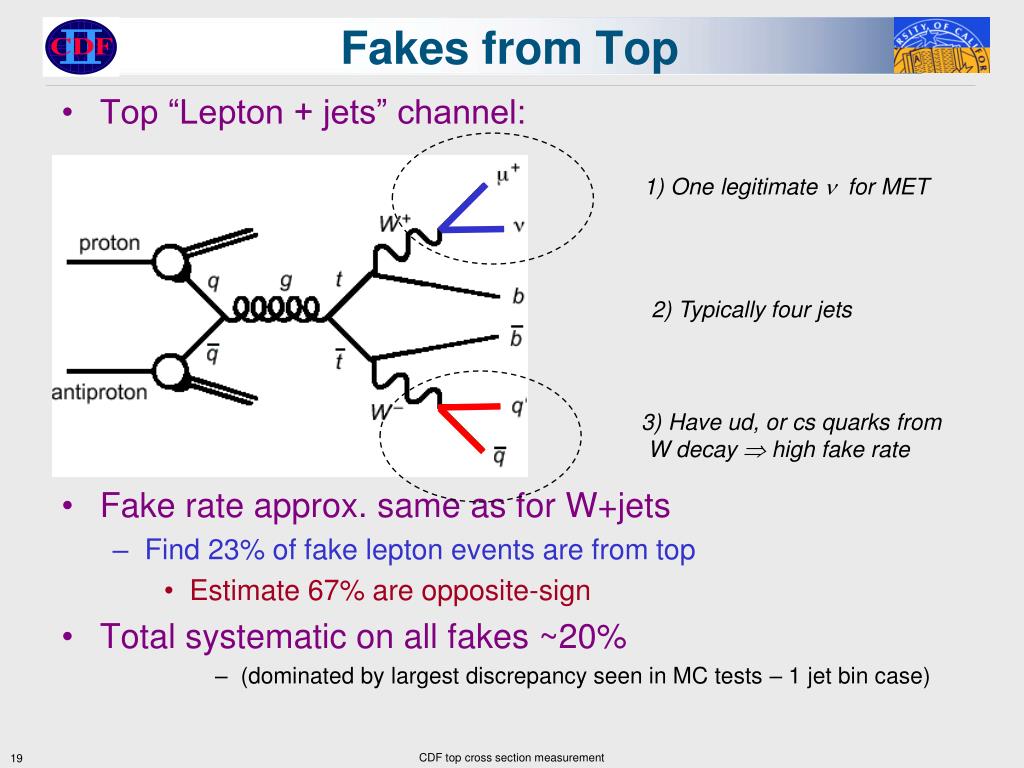 CDF II

Fakes from Top

RSITY OF CALIFOR

• Top “Lepton + jets” channel:

proton

antiproton

$q$

$\bar{q}$

$g$

$t$

$\bar{t}$

$W^+$

$W^-$

$\mu^+$

$\nu$

$b$

$\bar{b}$

$q'$

$\bar{q}$

1) One legitimate $\nu$ for MET

2) Typically four jets

3) Have ud, or cs quarks from W decay $\Rightarrow$ high fake rate

• Fake rate approx. same as for W+jets

– Find 23% of fake lepton events are from top

• Estimate 67% are opposite-sign

• Total systematic on all fakes ~20%

– (dominated by largest discrepancy seen in MC tests – 1 jet bin case)

19

CDF top cross section measurement